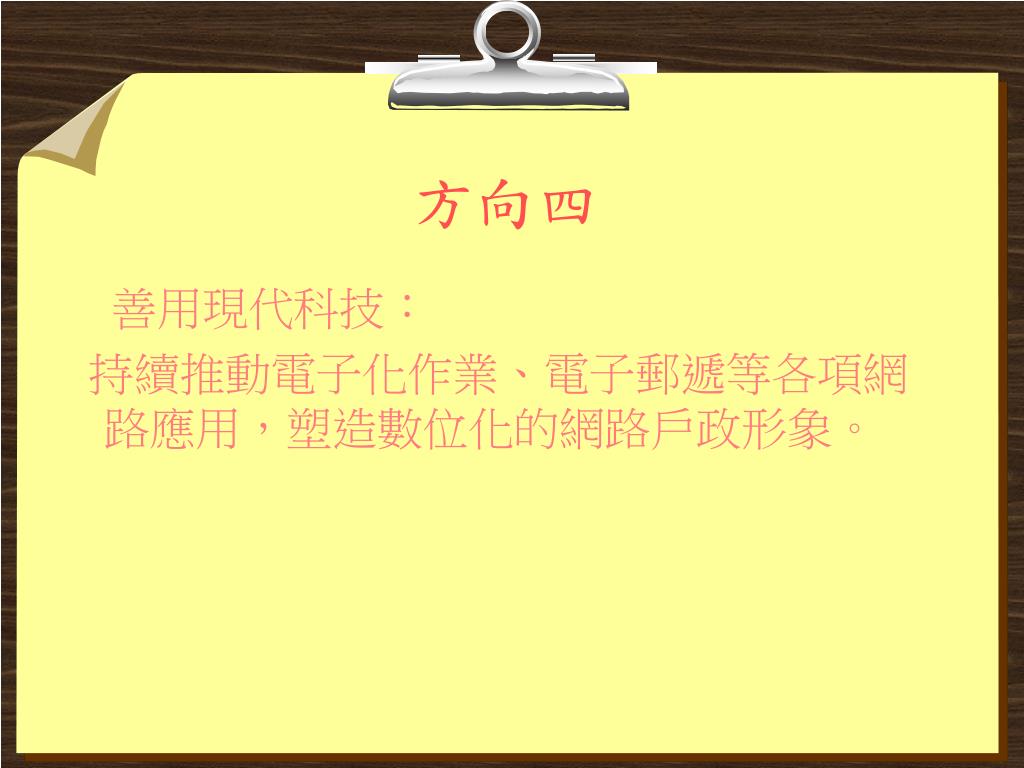 方向四

善用現代科技：

持續推動電子化作業、電子郵遞等各項網路應用，塑造數位化的網路戶政形象。